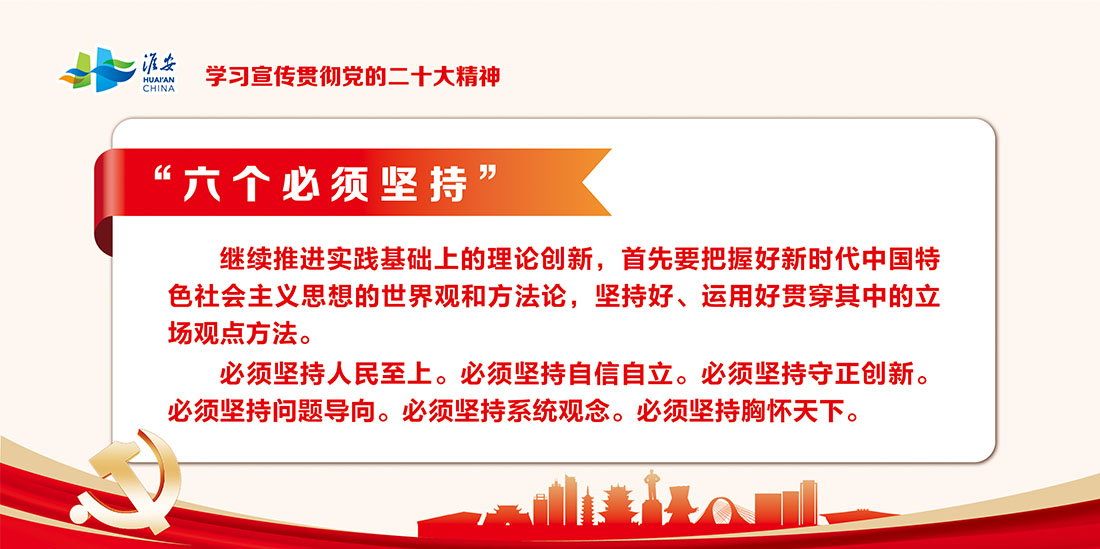 淮安
HUAI'AN
CHINA

学习宣传贯彻党的二十大精神

“六个必须坚持”

继续推进实践基础上的理论创新，首先要把握好新时代中国特色社会主义思想的世界观和方法论，坚持好、运用好贯穿其中的立场观点方法。

必须坚持人民至上。必须坚持自信自立。必须坚持守正创新。必须坚持问题导向。必须坚持系统观念。必须坚持胸怀天下。